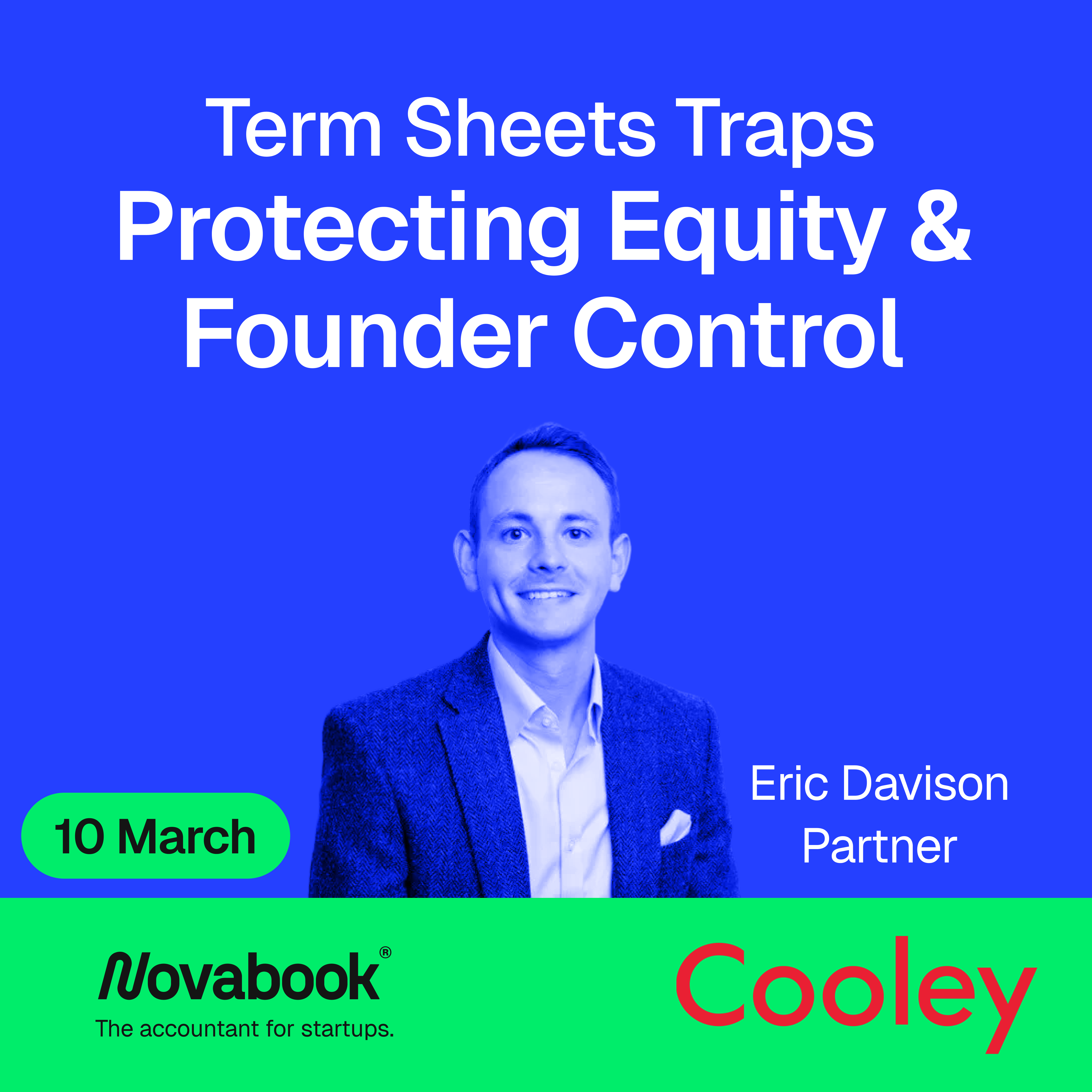 Term Sheets Traps
Protecting Equity & Founder Control

10 March

Eric Davison
Partner

Novabook®
The accountant for startups.

Cooley